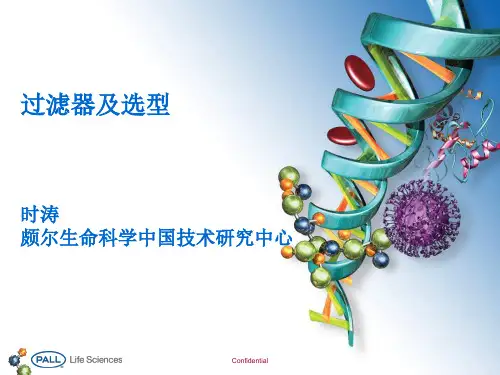 过滤器及选型

时涛
颇尔生命科学中国技术研究中心

PALL Life Sciences

Confidential